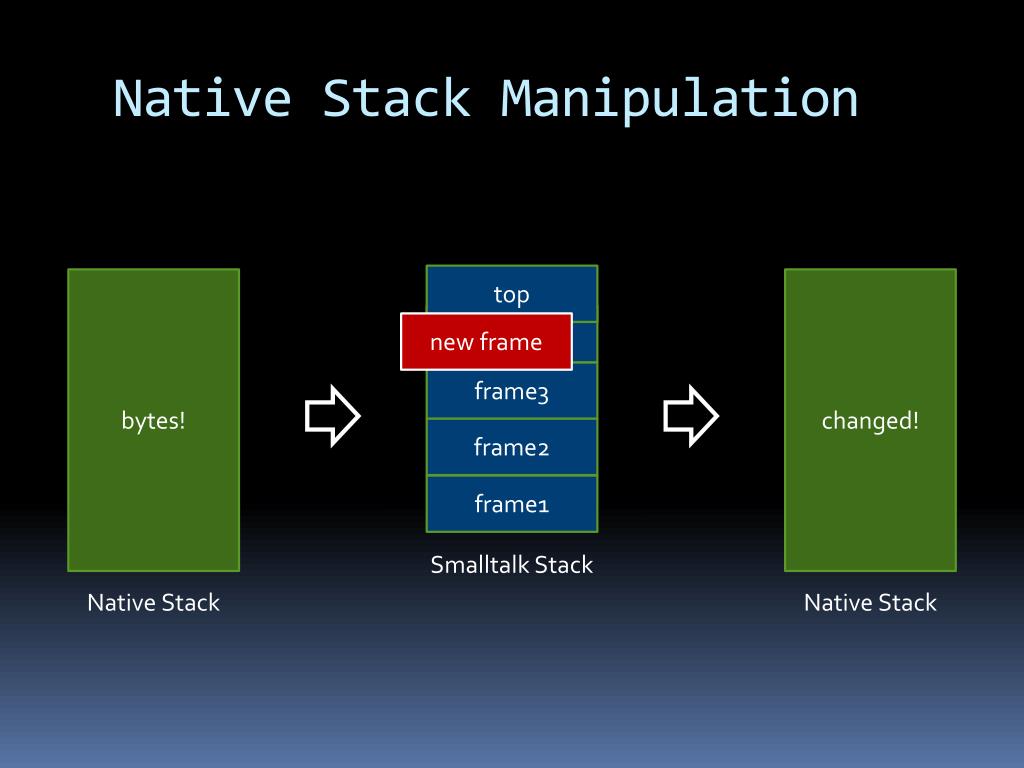 Native Stack Manipulation

bytes!

Native Stack

top

new frame

frame3

frame2

frame1

Smalltalk Stack

changed!

Native Stack